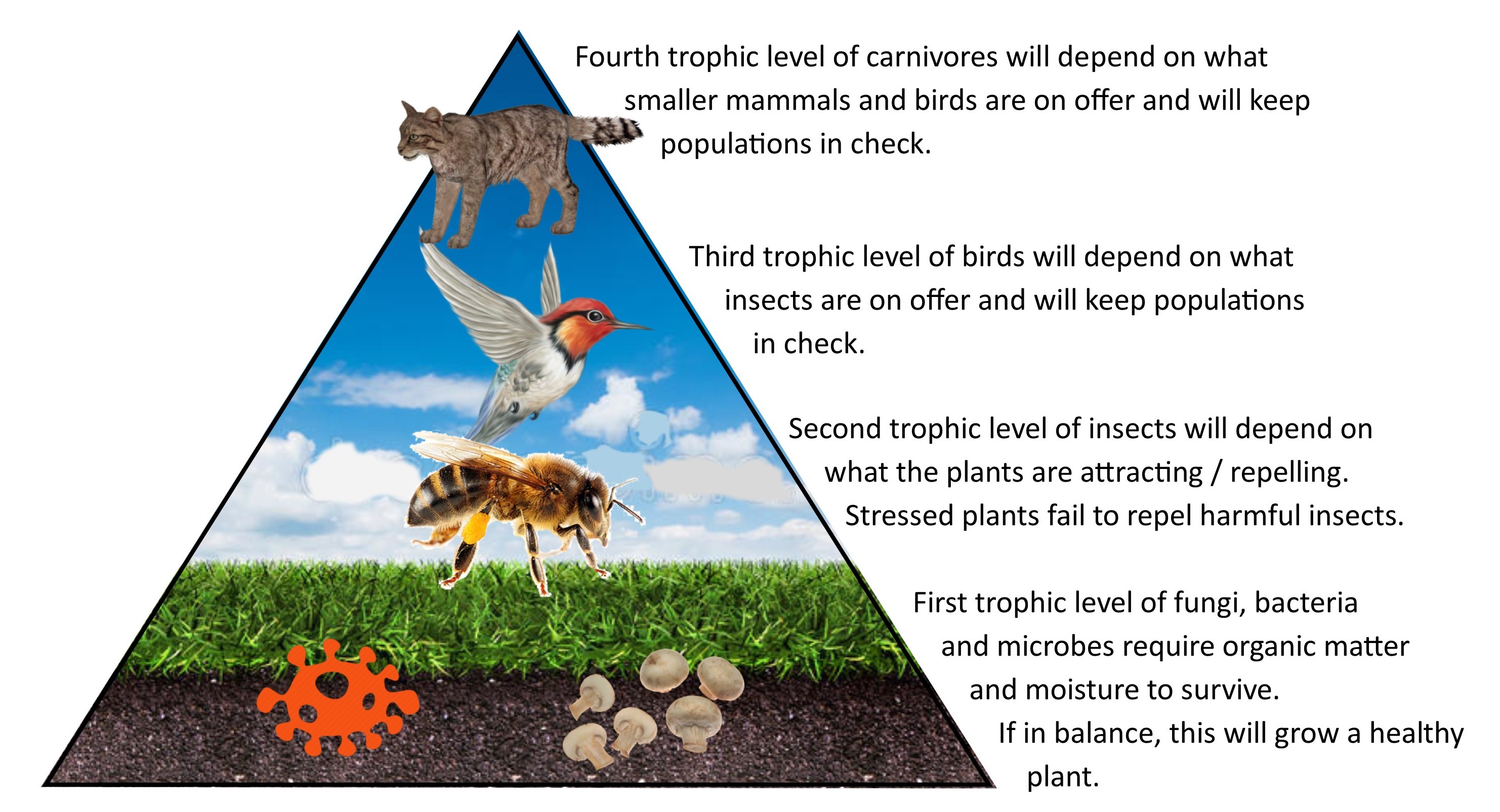 Fourth trophic level of carnivores will depend on what smaller mammals and birds are on offer and will keep populations in check.

Third trophic level of birds will depend on what insects are on offer and will keep populations in check.

Second trophic level of insects will depend on what the plants are attracting / repelling. Stressed plants fail to repel harmful insects.

First trophic level of fungi, bacteria and microbes require organic matter and moisture to survive. If in balance, this will grow a healthy plant.